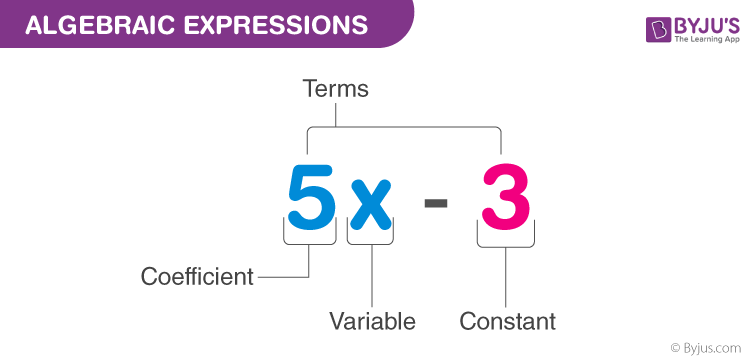 ALGEBRAIC EXPRESSIONS

BYJU'S
The Learning App

Terms

$5x - 3$

Coefficient

Variable

Constant

© Byjus.com